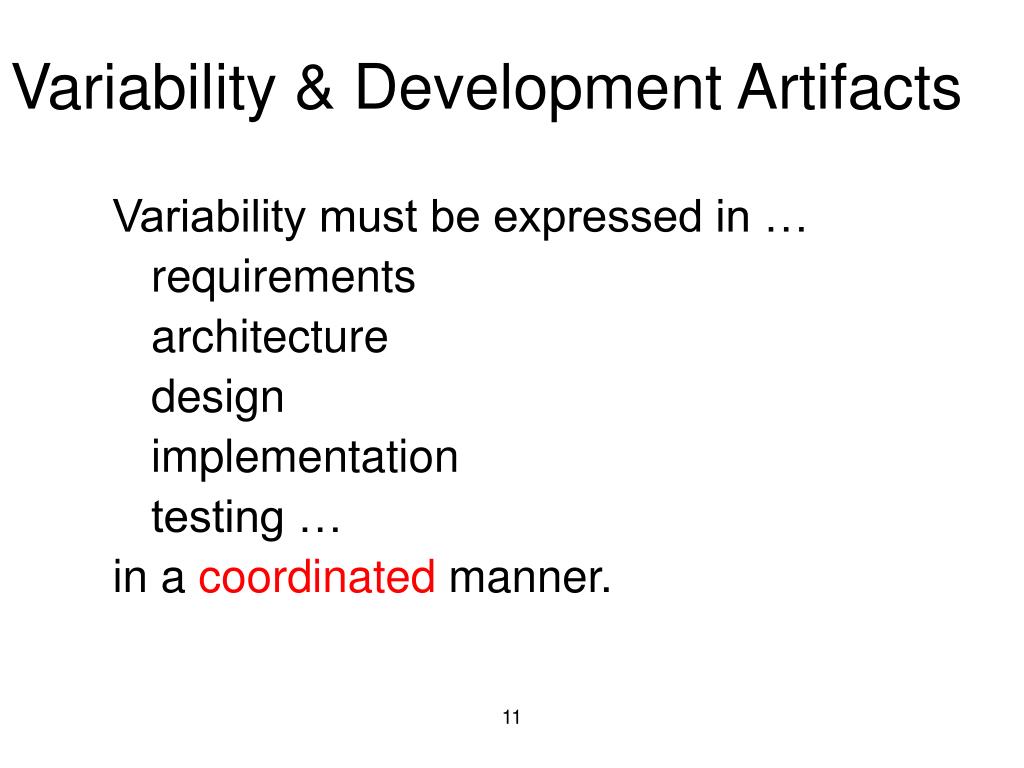 Variability & Development Artifacts

Variability must be expressed in …
requirements
architecture
design
implementation
testing …
in a coordinated manner.

11